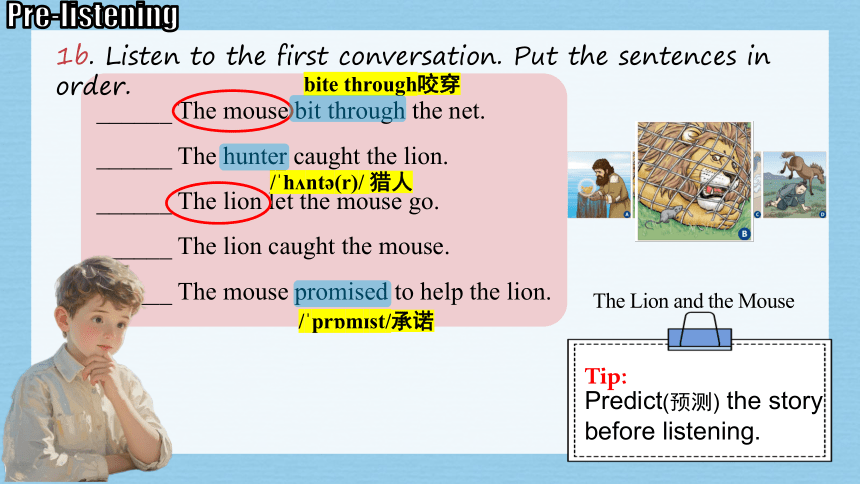 Pre-listening

1b. Listen to the first conversation. Put the sentences in order.

bite through咬穿

______ The mouse bit through the net.

______ The hunter caught the lion.

/ˈhʌntə(r)/ 猎人

______ The lion let the mouse go.

______ The lion caught the mouse.

______ The mouse promised to help the lion.

/ˈprɒmɪst/承诺

A B C D

The Lion and the Mouse

Tip:
Predict(预测) the story before listening.